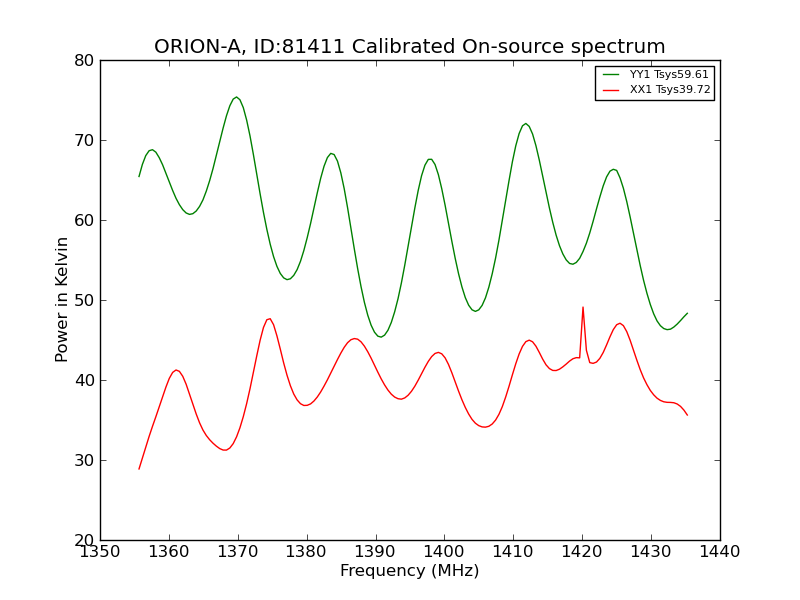 ORION-A, ID:81411 Calibrated On-source spectrum

YY1 Tsys59.61
XX1 Tsys39.72

Power in Kelvin

80
70
60
50
40
30
20

1350 1360 1370 1380 1390 1400 1410 1420 1430 1440

Frequency (MHz)